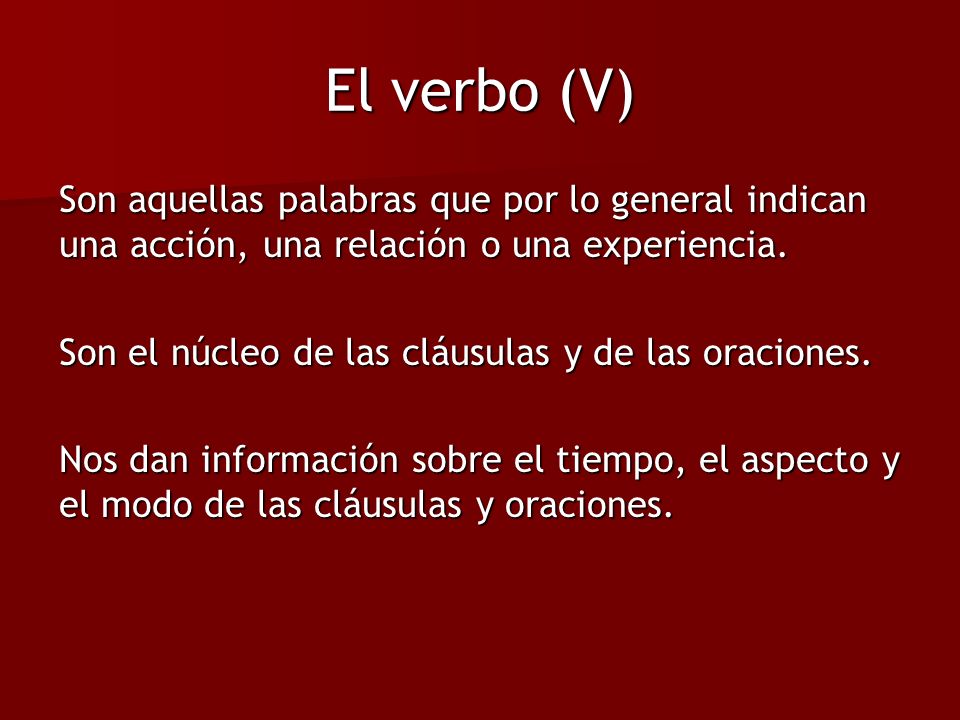 El verbo (V)

Son aquellas palabras que por lo general indican una acción, una relación o una experiencia.

Son el núcleo de las cláusulas y de las oraciones.

Nos dan información sobre el tiempo, el aspecto y el modo de las cláusulas y oraciones.